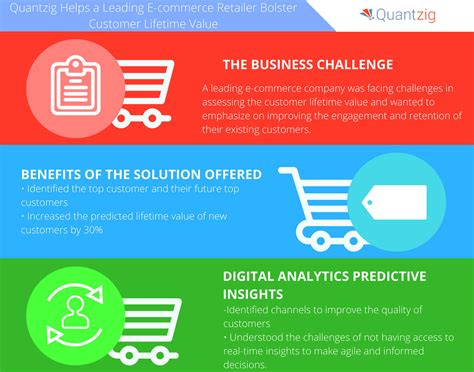 Quantzig Helps a Leading E-commerce Retailer Bolster Customer Lifetime Value

Quantzig

THE BUSINESS CHALLENGE

A leading e-commerce company was facing challenges in assessing the customer lifetime value and wanted to emphasize on improving the engagement and retention of their existing customers.

BENEFITS OF THE SOLUTION OFFERED

• Identified the top customer and their future top customers

• Increased the predicted lifetime value of new customers by 30%

DIGITAL ANALYTICS PREDICTIVE INSIGHTS

-Identified channels to improve the quality of customers

• Understood the challenges of not having access to real-time insights to make agile and informed decisions.